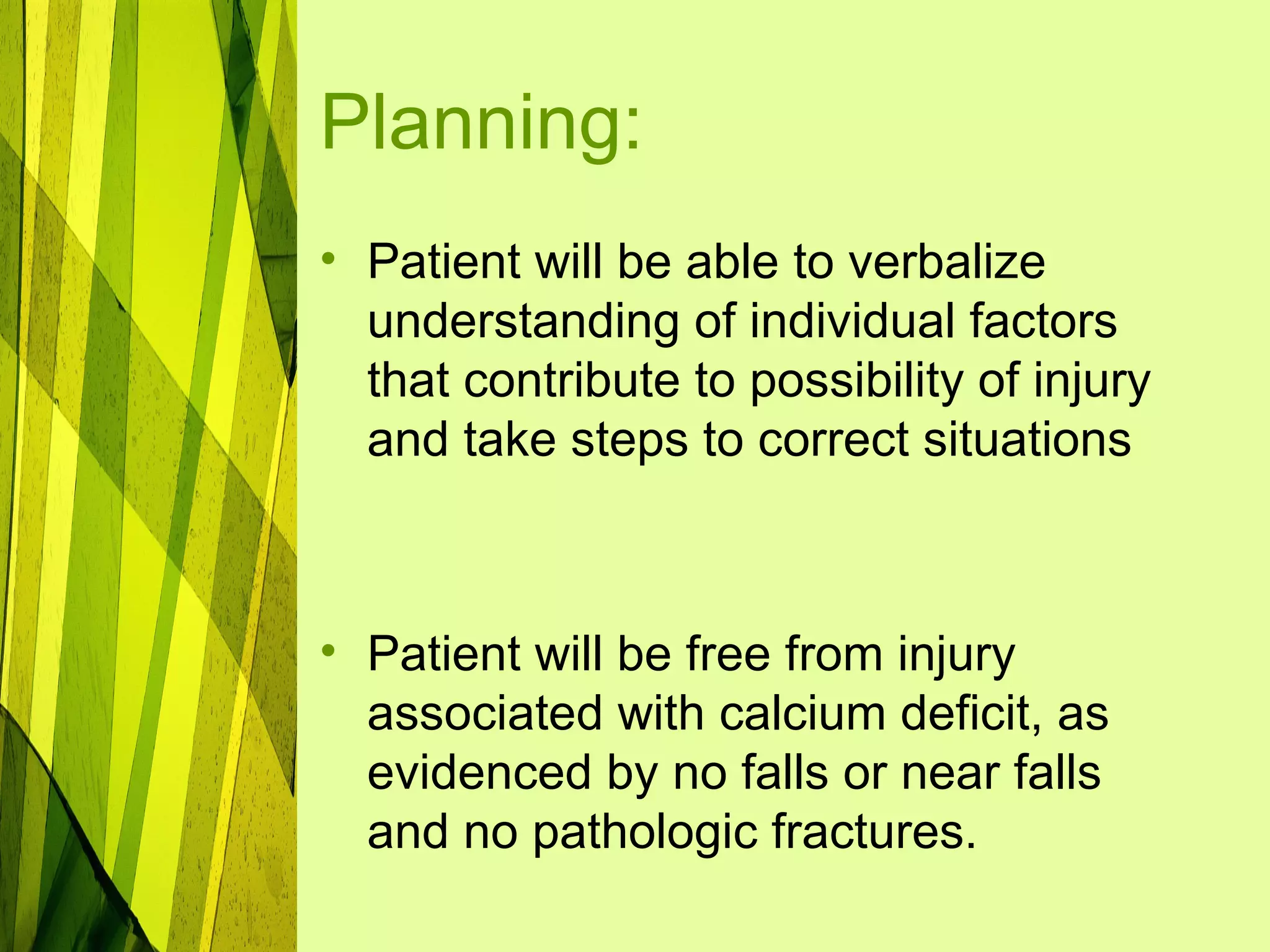 Planning:

• Patient will be able to verbalize understanding of individual factors that contribute to possibility of injury and take steps to correct situations

• Patient will be free from injury associated with calcium deficit, as evidenced by no falls or near falls and no pathologic fractures.